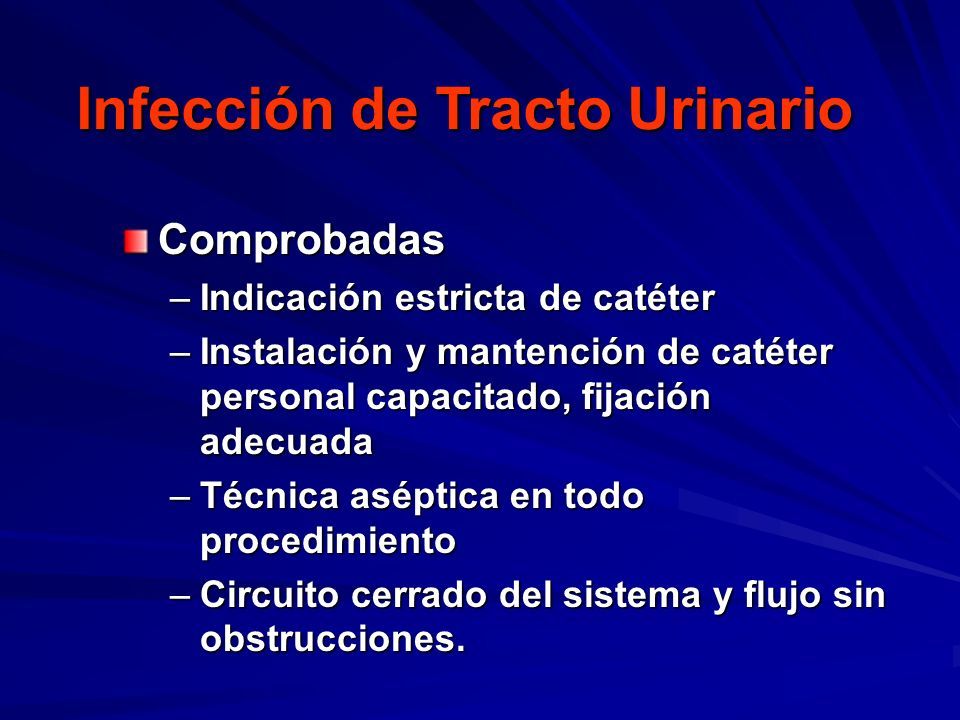 Infección de Tracto Urinario

Comprobadas

– Indicación estricta de catéter
– Instalación y mantención de catéter personal capacitado, fijación adecuada
– Técnica aséptica en todo procedimiento
– Circuito cerrado del sistema y flujo sin obstrucciones.